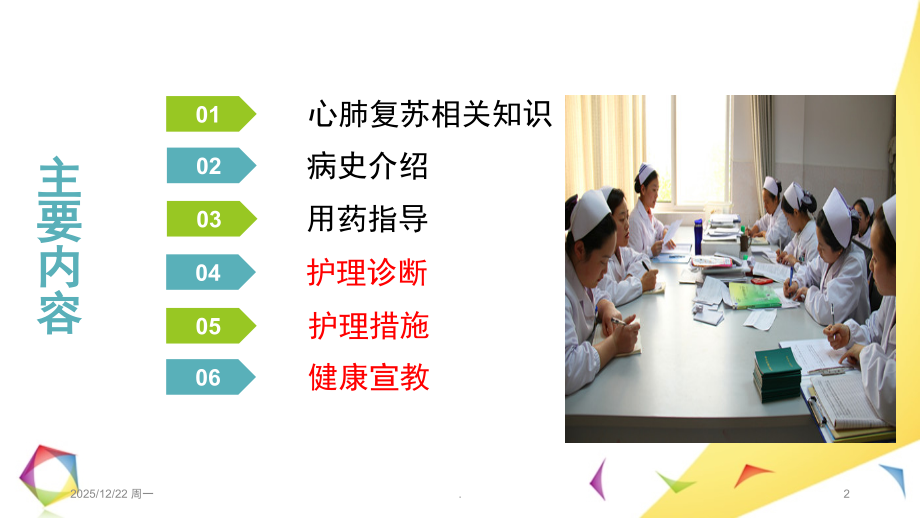 主要内容

01 心肺复苏相关知识

02 病史介绍

03 用药指导

04 护理诊断

05 护理措施

06 健康宣教

2025/12/22 周一

.

2